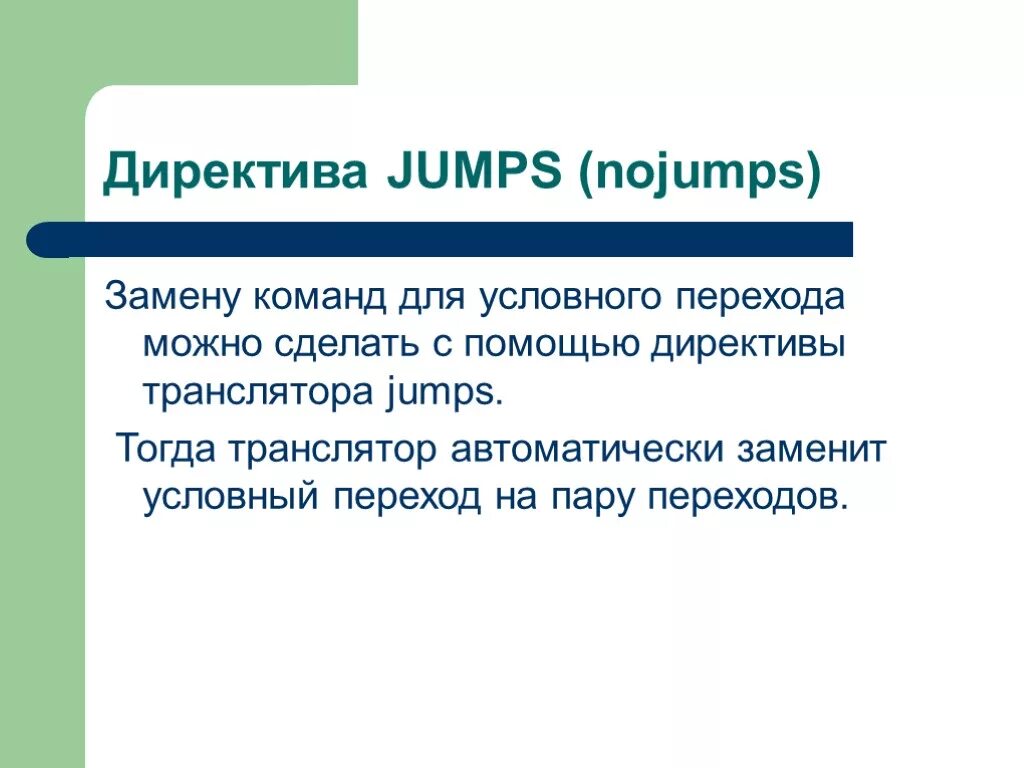 Директива JUMPS (nojumps)

Замену команд для условного перехода можно сделать с помощью директивы транслятора jumps.

Тогда транслятор автоматически заменит условный переход на пару переходов.